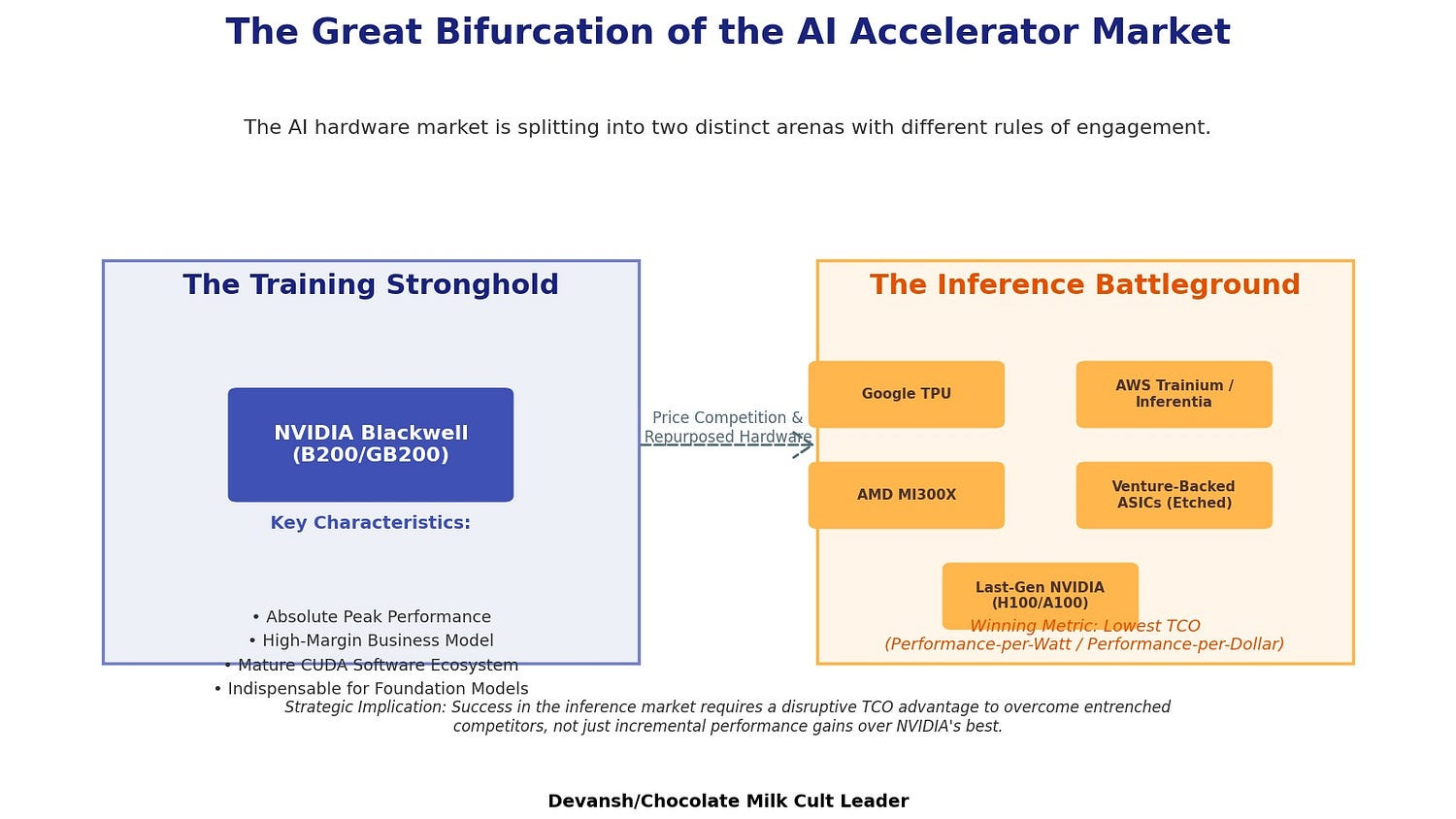 The Great Bifurcation of the AI Accelerator Market

The AI hardware market is splitting into two distinct arenas with different rules of engagement.

The Training Stronghold

NVIDIA Blackwell (B200/GB200)

Key Characteristics:

• Absolute Peak Performance
• High-Margin Business Model
• Mature CUDA Software Ecosystem
• Indispensable for Foundation Models

Price Competition & Repurposed Hardware

The Inference Battleground

Google TPU

AWS Trainium / Inferentia

AMD MI300X

Venture-Backed ASICs (Etched)

Last-Gen NVIDIA (H100/A100)

Winning Metric: Lowest TCO (Performance-per-Watt / Performance-per-Dollar)

Strategic Implication: Success in the inference market requires a disruptive TCO advantage to overcome entrenched competitors, not just incremental performance gains over NVIDIA's best.

Devansh/Chocolate Milk Cult Leader